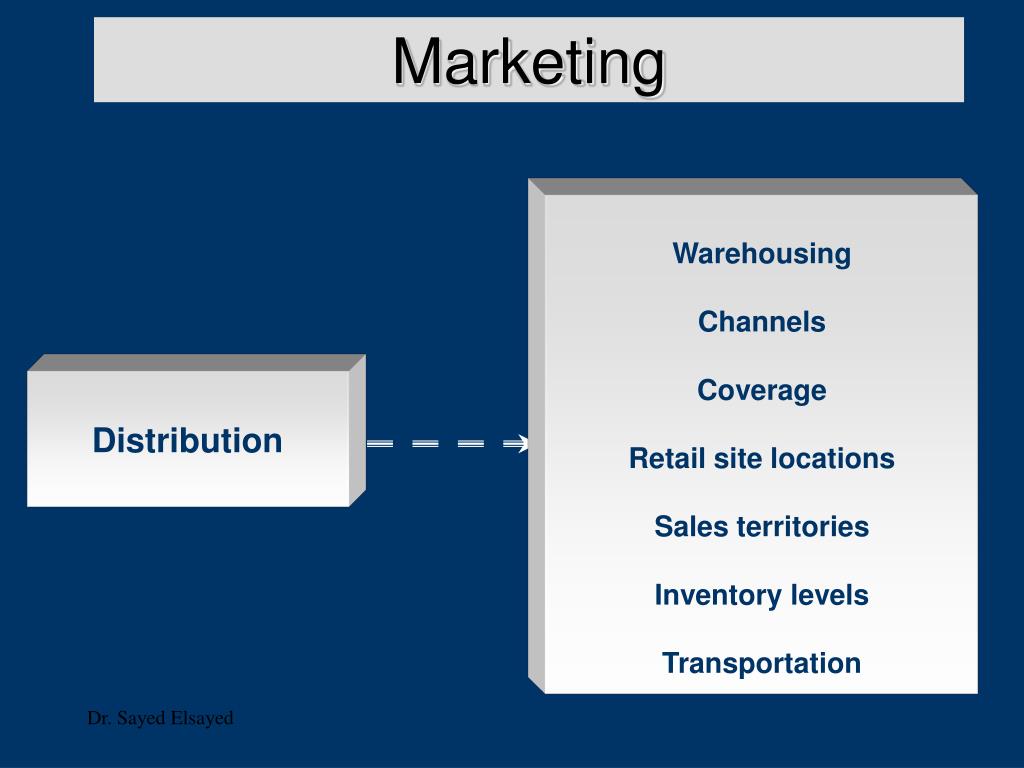 Marketing

Distribution

Warehousing

Channels

Coverage

Retail site locations

Sales territories

Inventory levels

Transportation

Dr. Sayed Elsayed